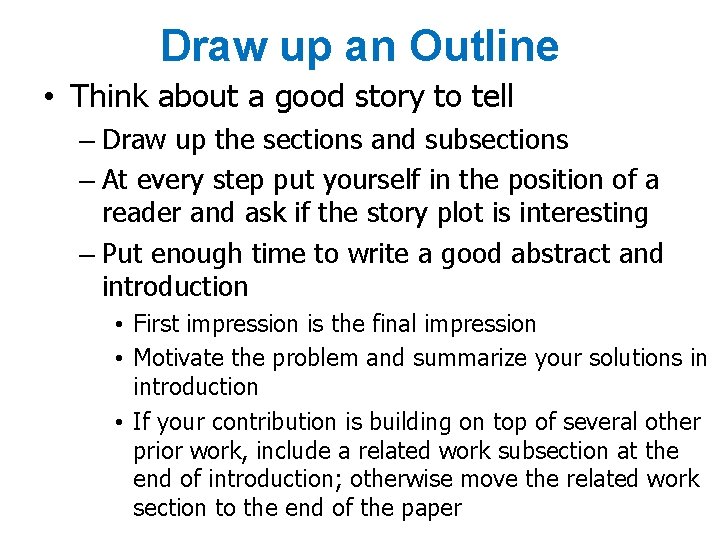 Draw up an Outline

• Think about a good story to tell
– Draw up the sections and subsections
– At every step put yourself in the position of a reader and ask if the story plot is interesting
– Put enough time to write a good abstract and introduction
• First impression is the final impression
• Motivate the problem and summarize your solutions in introduction
• If your contribution is building on top of several other prior work, include a related work subsection at the end of introduction; otherwise move the related work section to the end of the paper